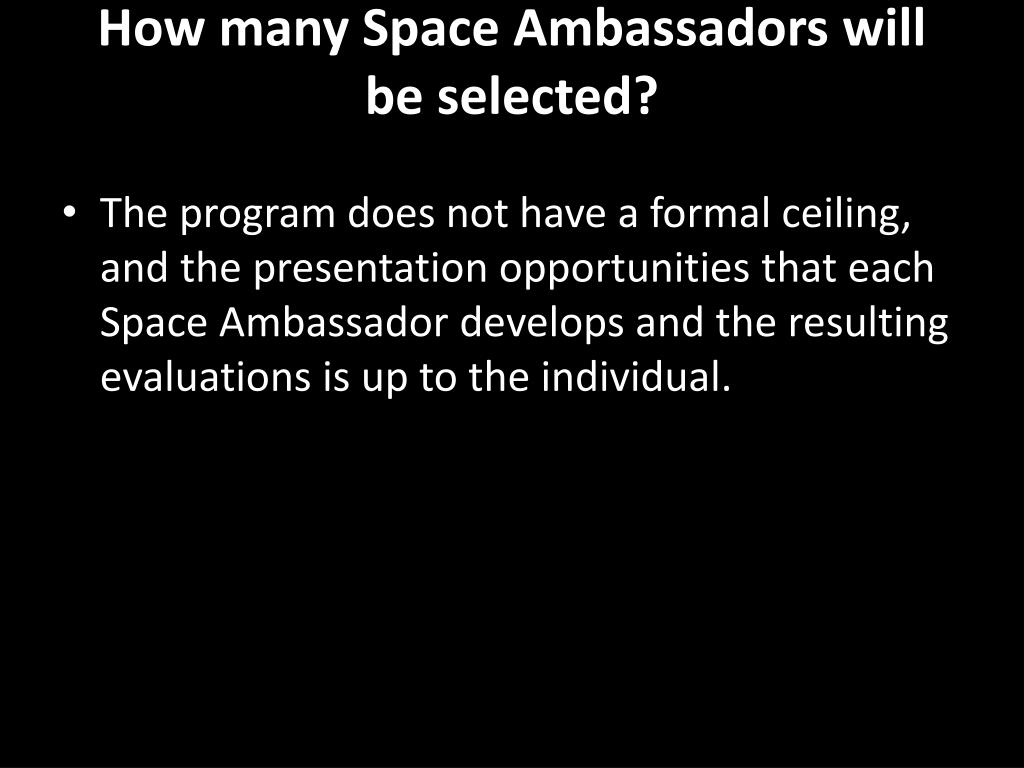 How many Space Ambassadors will be selected?

• The program does not have a formal ceiling, and the presentation opportunities that each Space Ambassador develops and the resulting evaluations is up to the individual.